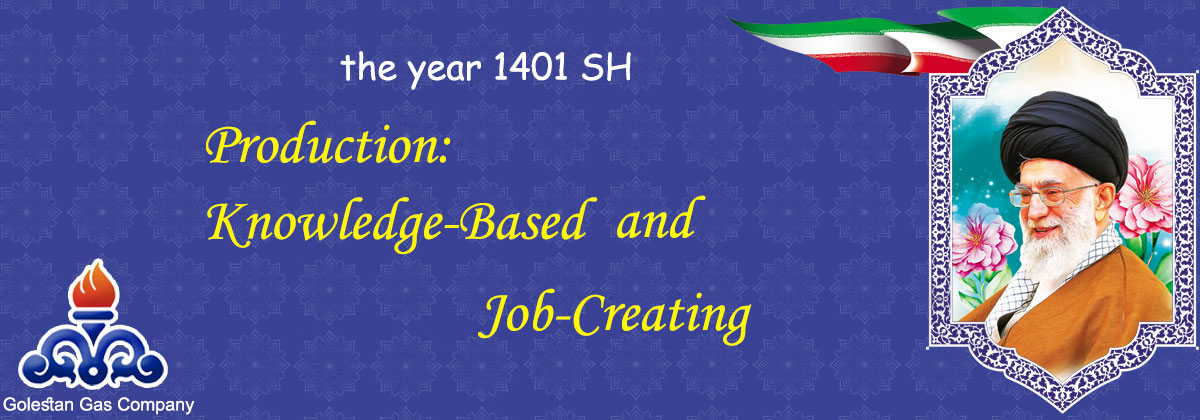 the year 1401 SH

Production:
Knowledge-Based and
Job-Creating

Golestan Gas Company